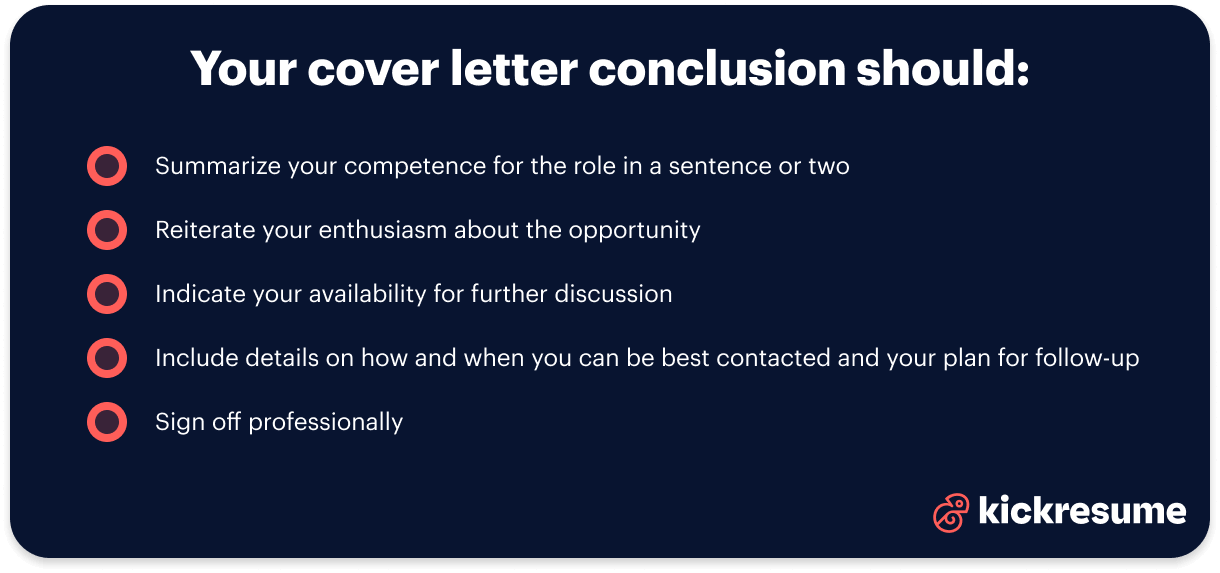 Your cover letter conclusion should:

Summarize your competence for the role in a sentence or two

Reiterate your enthusiasm about the opportunity

Indicate your availability for further discussion

Include details on how and when you can be best contacted and your plan for follow-up

Sign off professionally

kickresume